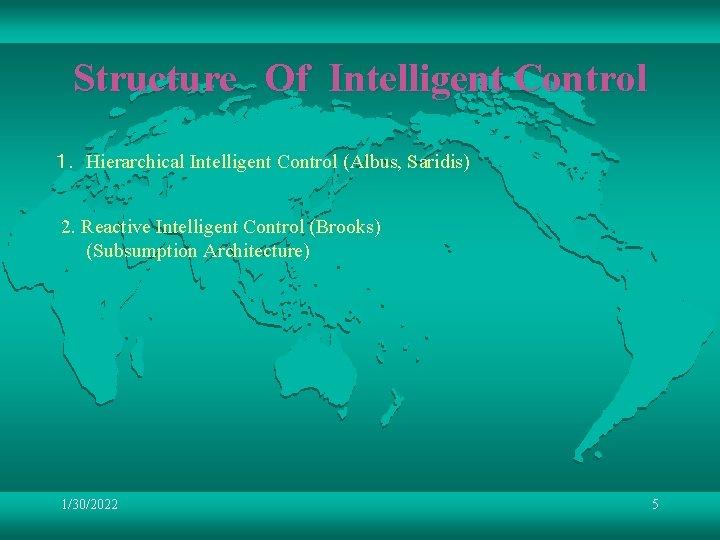 Structure Of Intelligent Control

1. Hierarchical Intelligent Control (Albus, Saridis)

2. Reactive Intelligent Control (Brooks)
(Subsumption Architecture)

1/30/2022

5